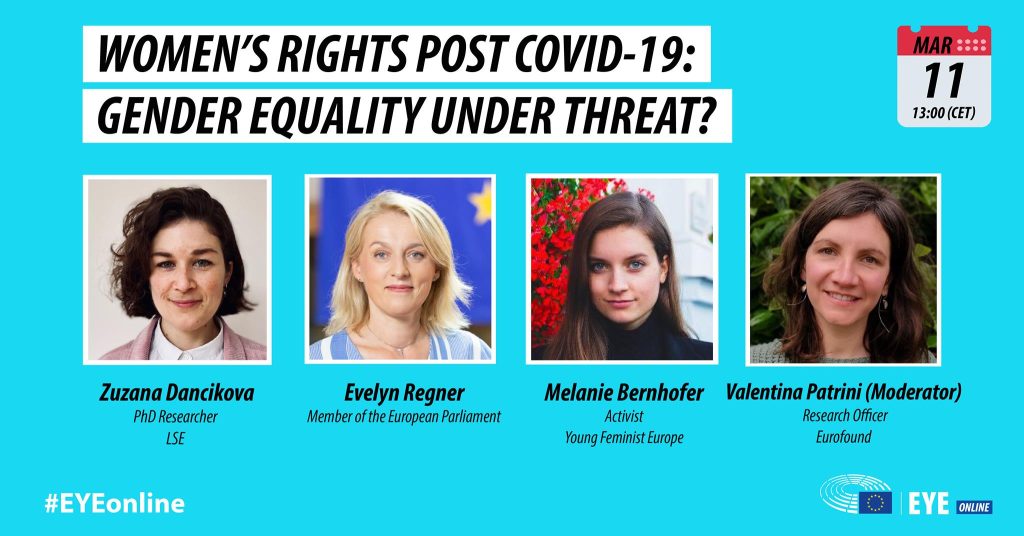 WOMEN'S RIGHTS POST COVID-19:
GENDER EQUALITY UNDER THREAT?

MAR
11
13:00 (CET)

Zuzana Dancikova
PhD Researcher
LSE

Evelyn Regner
Member of the European Parliament

Melanie Bernhofer
Activist
Young Feminist Europe

Valentina Patrini (Moderator)
Research Officer
Eurofound

#EYEonline

EYE ONLINE